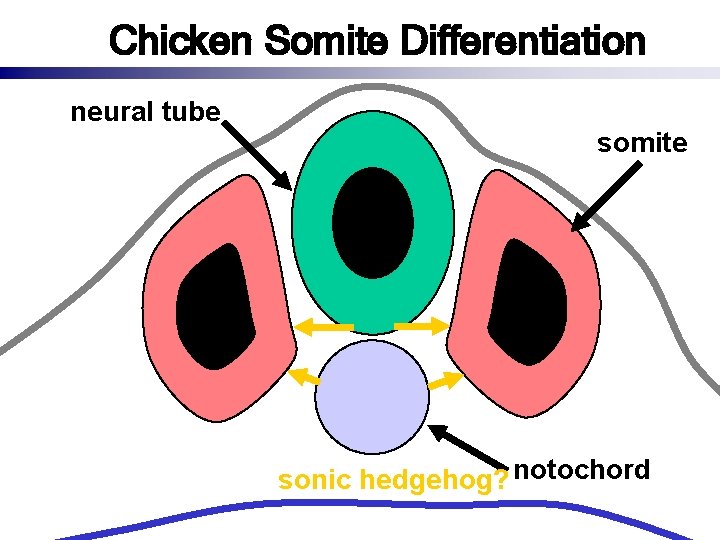 Chicken Somite Differentiation

neural tube

somite

sonic hedgehog?

notochord